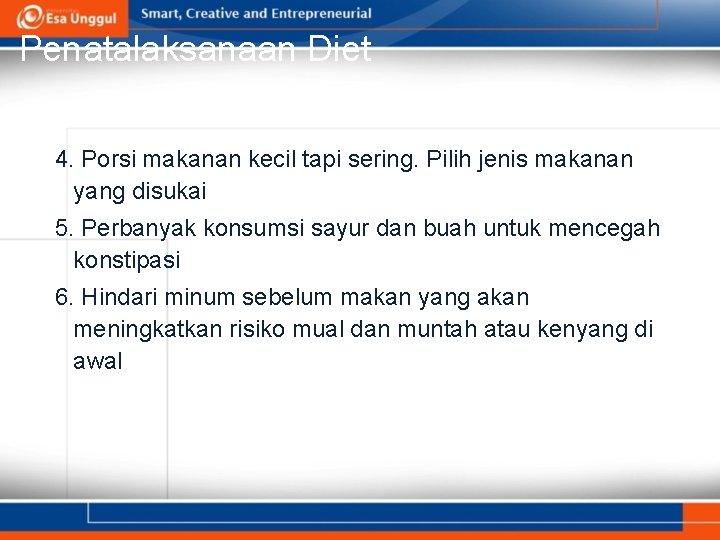 Esa Unggul

Smart, Creative and Entrepreneurial

Penatalaksanaan Diet

4. Porsi makanan kecil tapi sering. Pilih jenis makanan yang disukai

5. Perbanyak konsumsi sayur dan buah untuk mencegah konstipasi

6. Hindari minum sebelum makan yang akan meningkatkan risiko mual dan muntah atau kenyang di awal